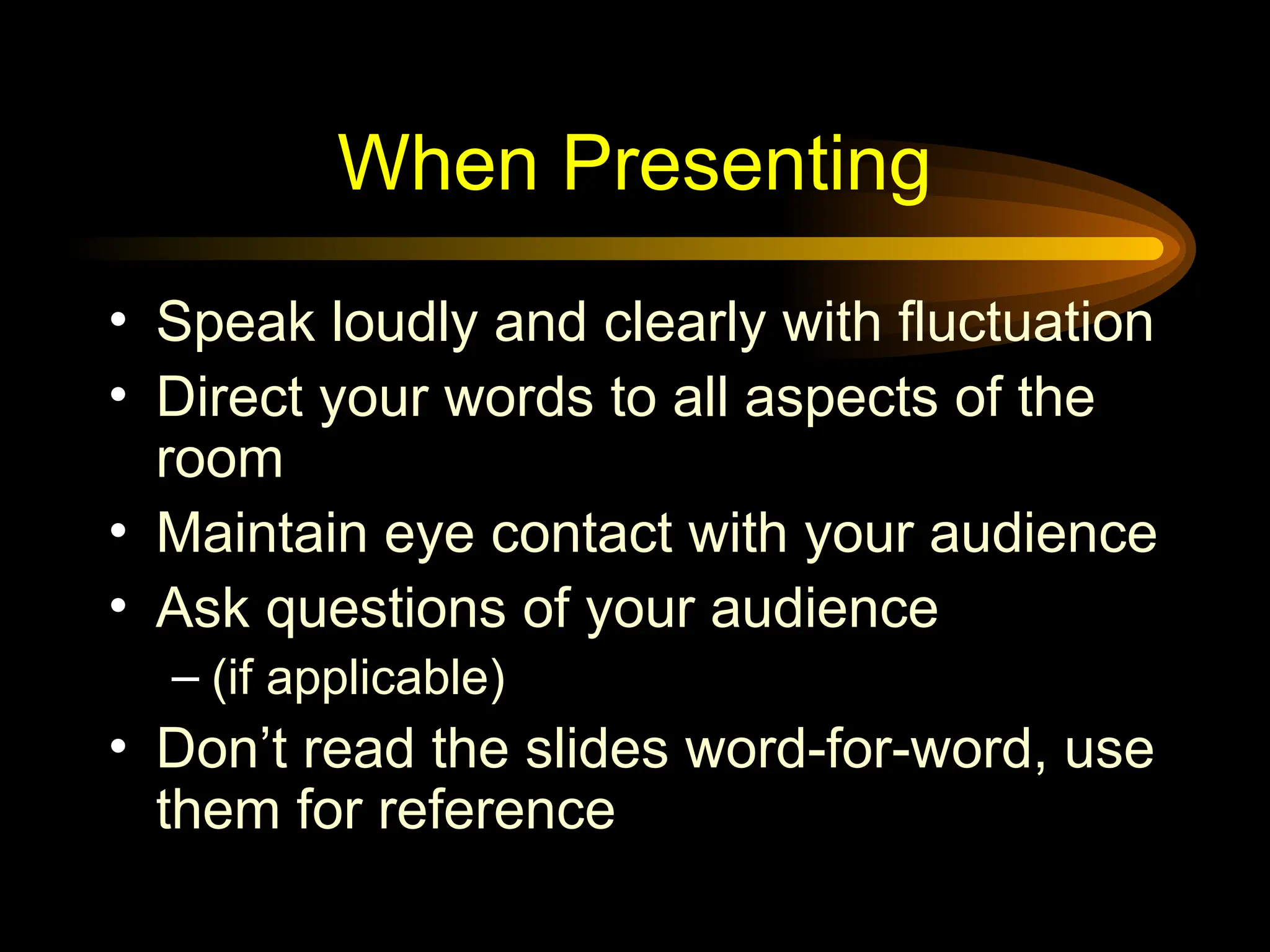 When Presenting

• Speak loudly and clearly with fluctuation
• Direct your words to all aspects of the room
• Maintain eye contact with your audience
• Ask questions of your audience
– (if applicable)
• Don’t read the slides word-for-word, use them for reference